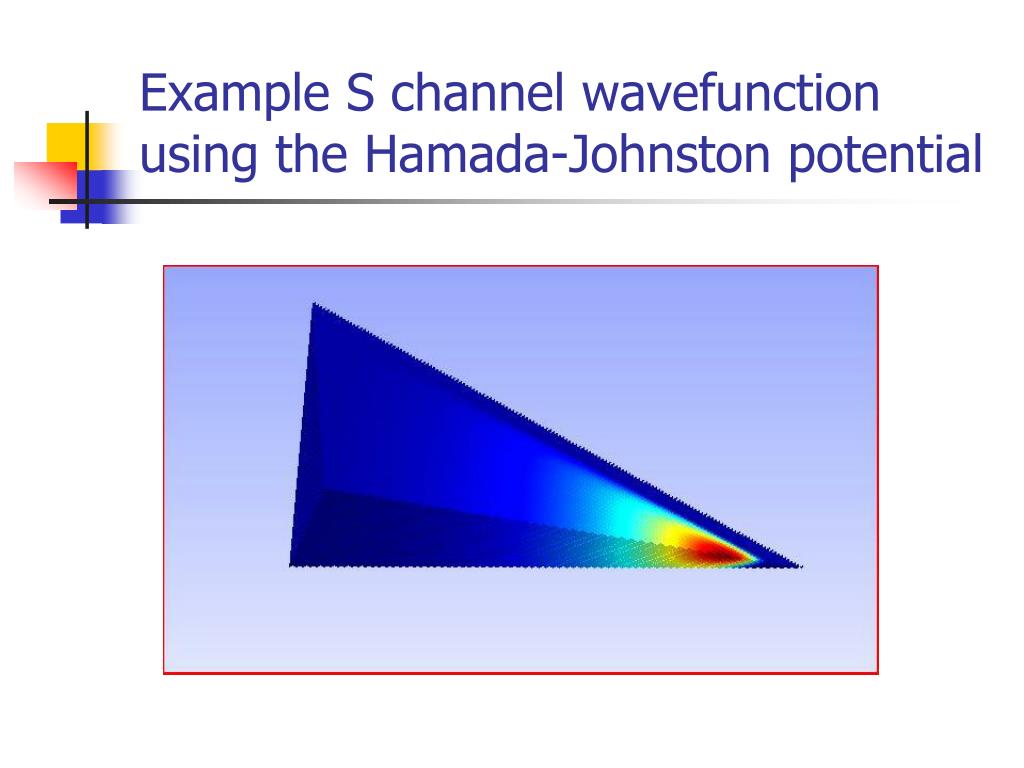 Example S channel wavefunction using the Hamada-Johnston potential